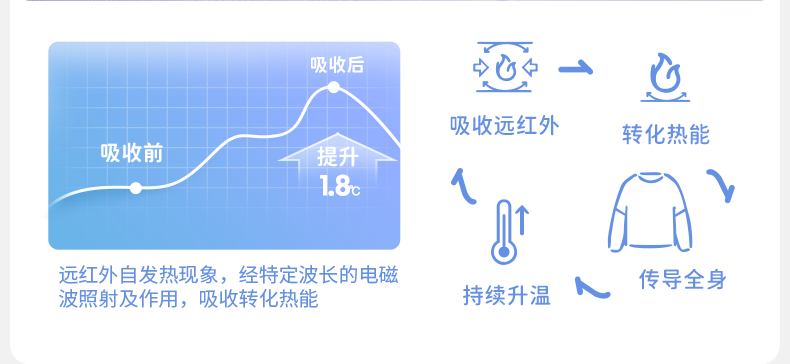 吸收后

吸收前

提升
1.8℃

远红外自发热现象，经特定波长的电磁波照射及作用，吸收转化热能

吸收远红外

转化热能

传导全身

持续升温